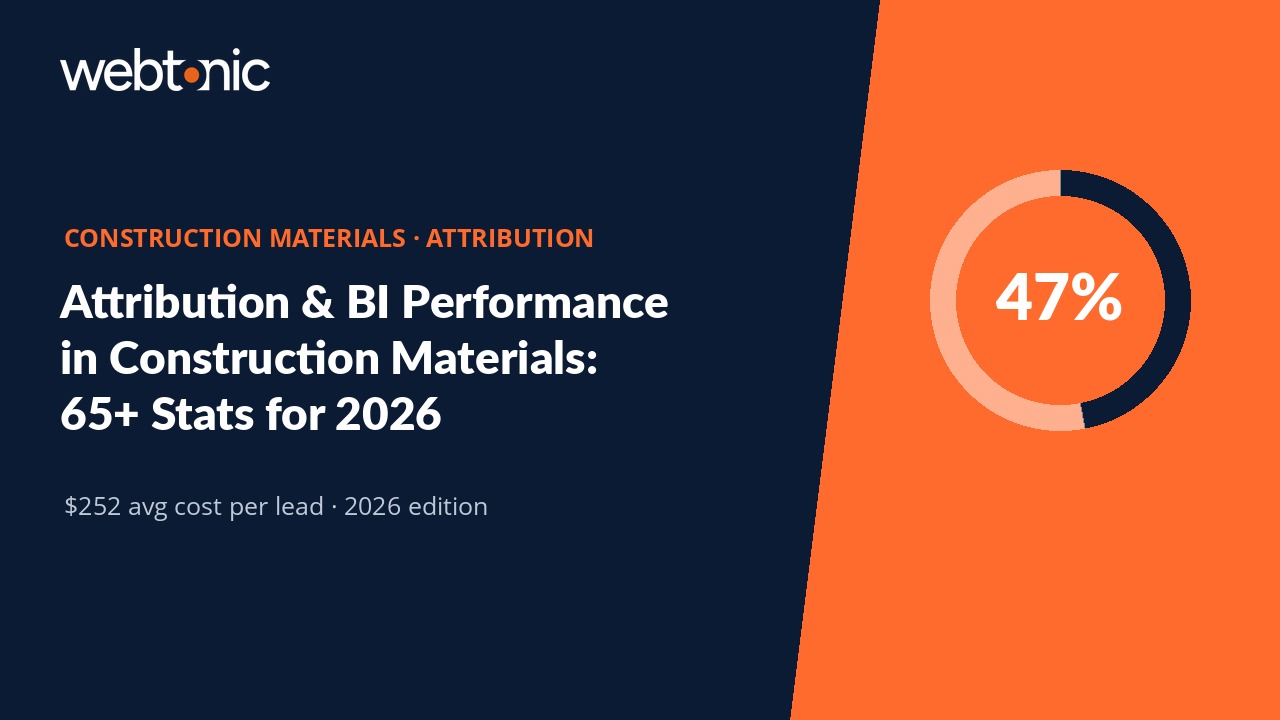 webtonic

CONSTRUCTION MATERIALS · ATTRIBUTION

Attribution & BI Performance in Construction Materials: 65+ Stats for 2026

$252 avg cost per lead · 2026 edition

47%